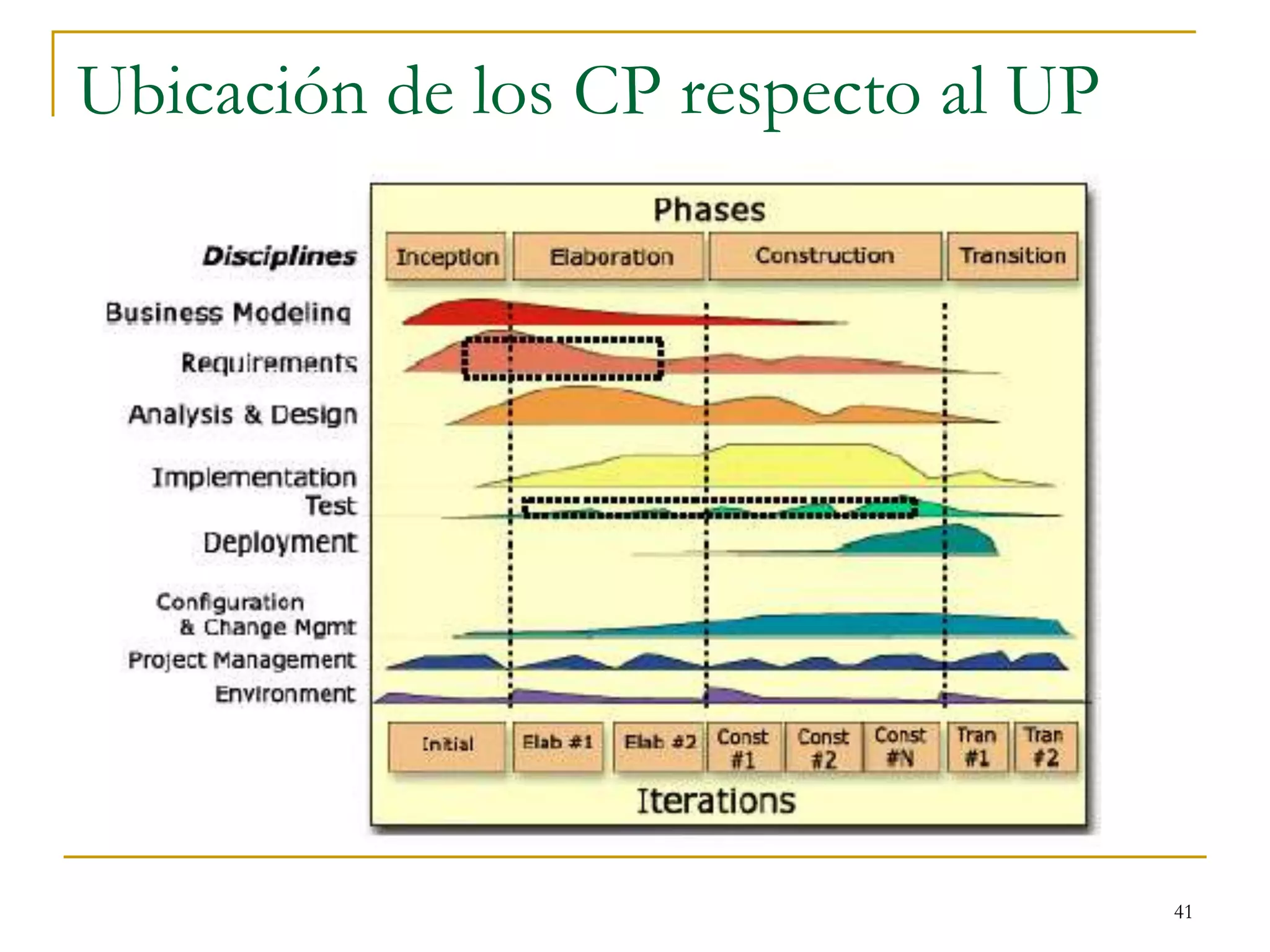 Ubicación de los CP respecto al UP

Phases

Disciplines

Inception

Elaboration

Construction

Transition

Business Modeling

Requirements

Analysis & Design

Implementation

Test

Deployment

Configuration & Change Mgmt

Project Management

Environment

Initial

Elab #1

Elab #2

Const #1

Const #2

Const #N

Tran #1

Tran #2

Iterations

41